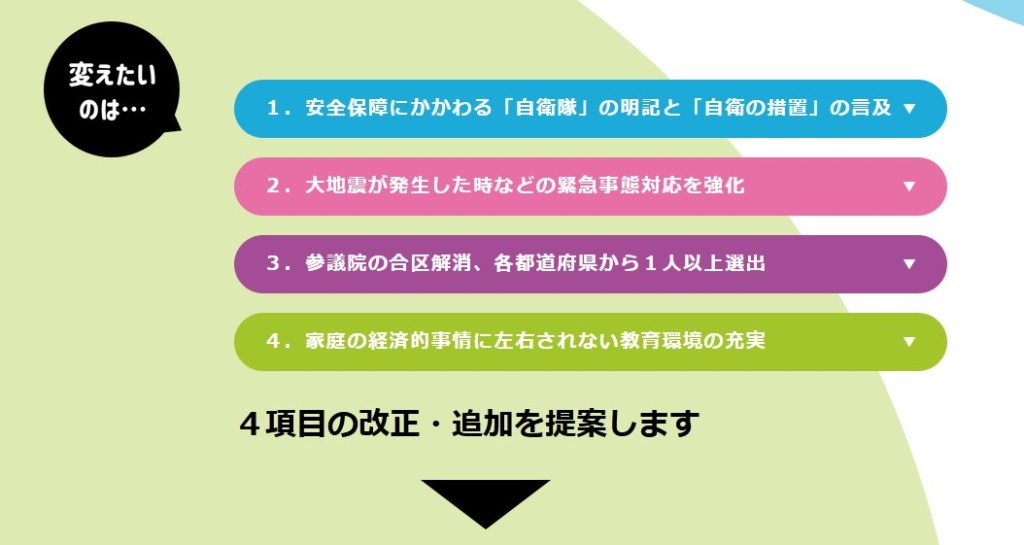 変えたいのは…

1．安全保障にかかわる「自衛隊」の明記と「自衛の措置」の言及 ▼

2．大地震が発生した時などの緊急事態対応を強化 ▼

3．参議院の合区解消、各都道府県から１人以上選出 ▼

4．家庭の経済的事情に左右されない教育環境の充実 ▼

４項目の改正・追加を提案します